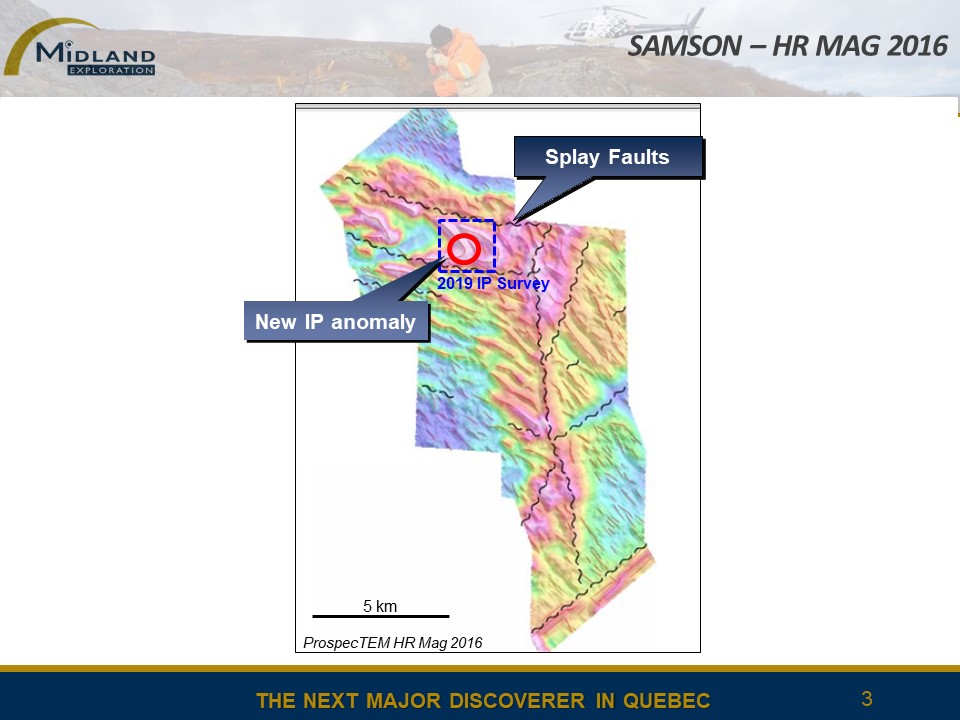 MIDLAND
EXPLORATION

SAMSON – HR MAG 2016

Splay Faults

2019 IP Survey

New IP anomaly

5 km

ProspecTEM HR Mag 2016

THE NEXT MAJOR DISCOVERER IN QUEBEC

3